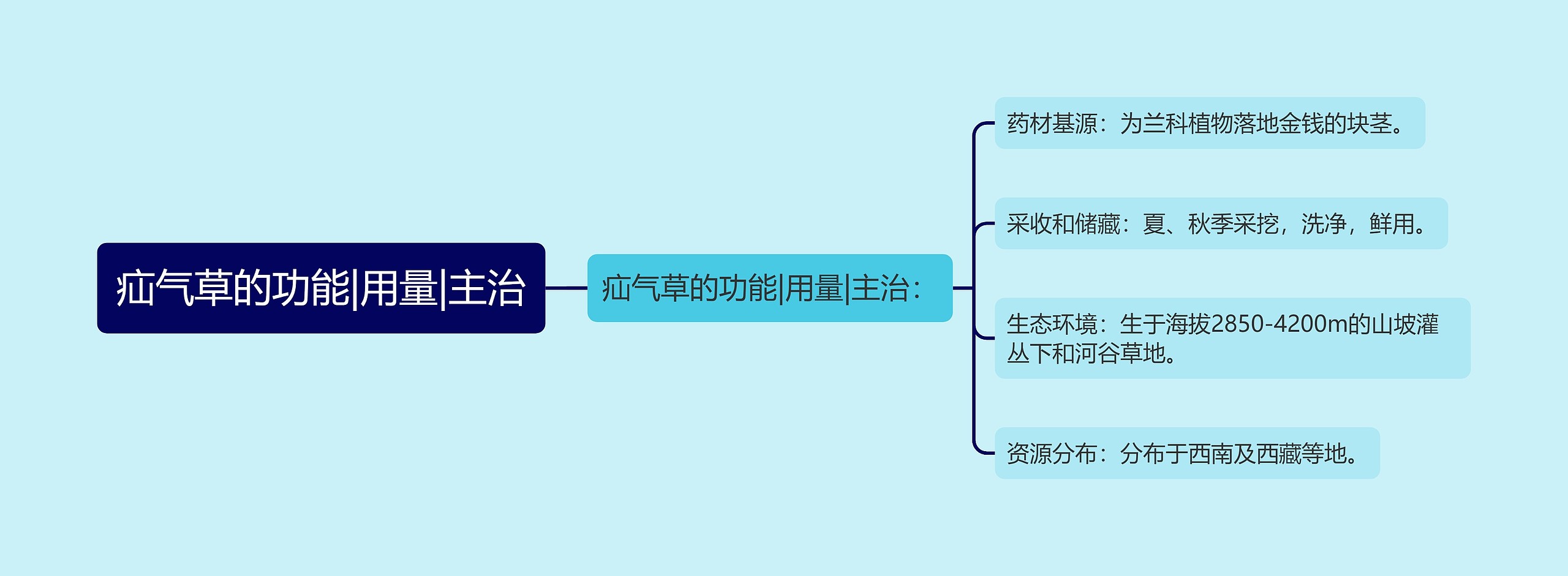 疝气草的功能|用量|主治

疝气草的功能|用量|主治：

药材基源：为兰科植物落地金钱的块茎。

采收和储藏：夏、秋季采挖，洗净，鲜用。

生态环境：生于海拔2850-4200m的山坡灌丛下和河谷草地。

资源分布：分布于西南及西藏等地。